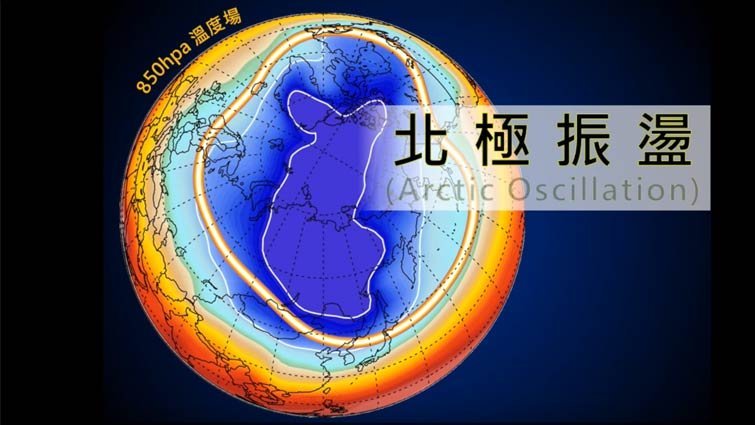 850hpa 溫度場

北極振盪
(Arctic Oscillation)